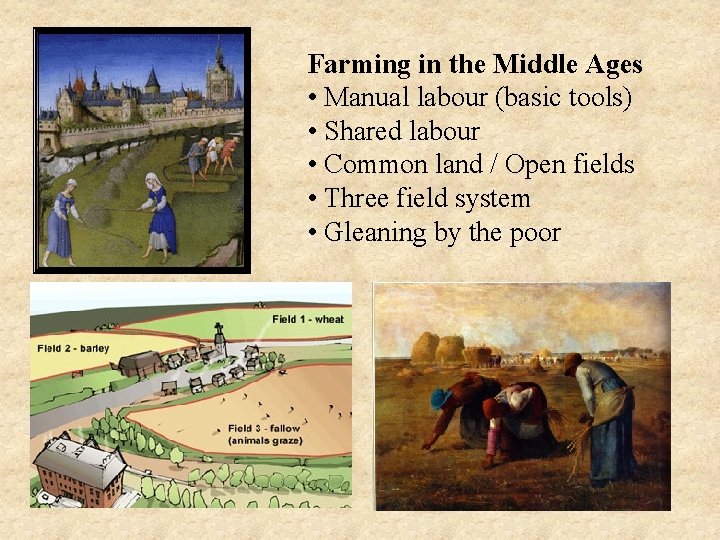 Farming in the Middle Ages
• Manual labour (basic tools)
• Shared labour
• Common land / Open fields
• Three field system
• Gleaning by the poor

Field 1 - wheat
Field 2 - barley
Field 3 - fallow (animals graze)